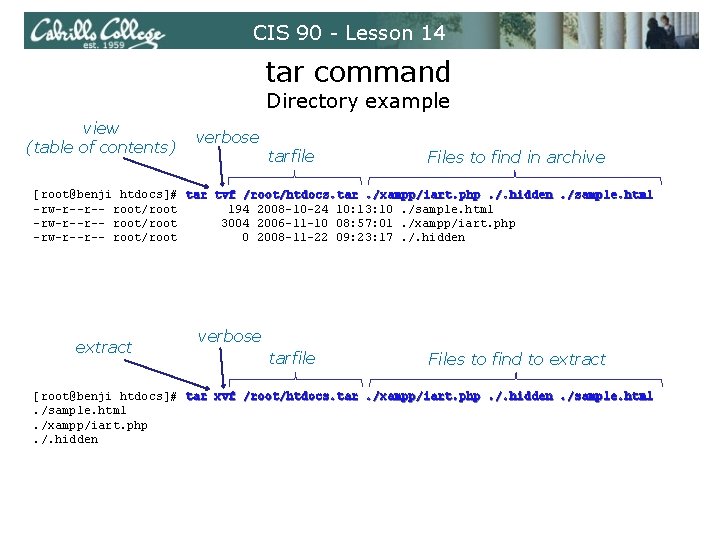 Cabrillo College
est. 1959

CIS 90 - Lesson 14

tar command
Directory example

view
(table of contents)

verbose

tarfile

Files to find in archive

[root@benji htdocs]# tar tvf /root/htdocs.tar ./xampp/iart.php ./.hidden ./sample.html
-rw-r--r-- root/root 194 2008-10-24 10:13:10 ./sample.html
-rw-r--r-- root/root 3004 2006-11-10 08:57:01 ./xampp/iart.php
-rw-r--r-- root/root 0 2008-11-22 09:23:17 ./.hidden

extract

verbose

tarfile

Files to find to extract

[root@benji htdocs]# tar xvf /root/htdocs.tar ./xampp/iart.php ./.hidden ./sample.html
./sample.html
./xampp/iart.php
./.hidden